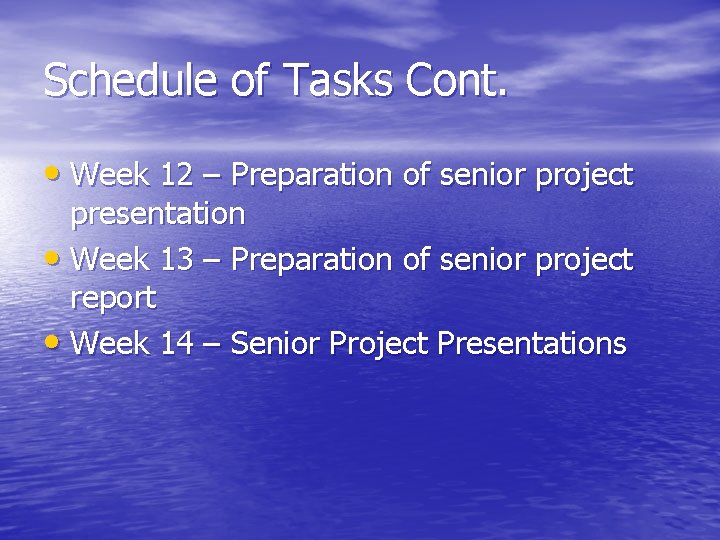 Schedule of Tasks Cont.

• Week 12 – Preparation of senior project presentation
• Week 13 – Preparation of senior project report
• Week 14 – Senior Project Presentations